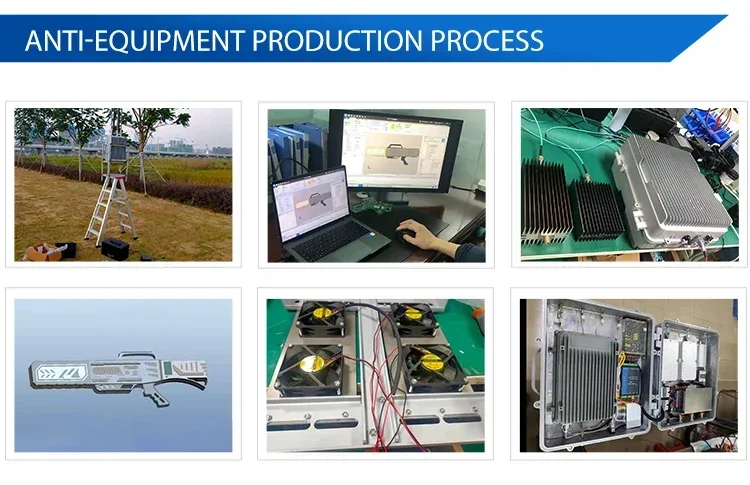 ANTI-EQUIPMENT PRODUCTION PROCESS